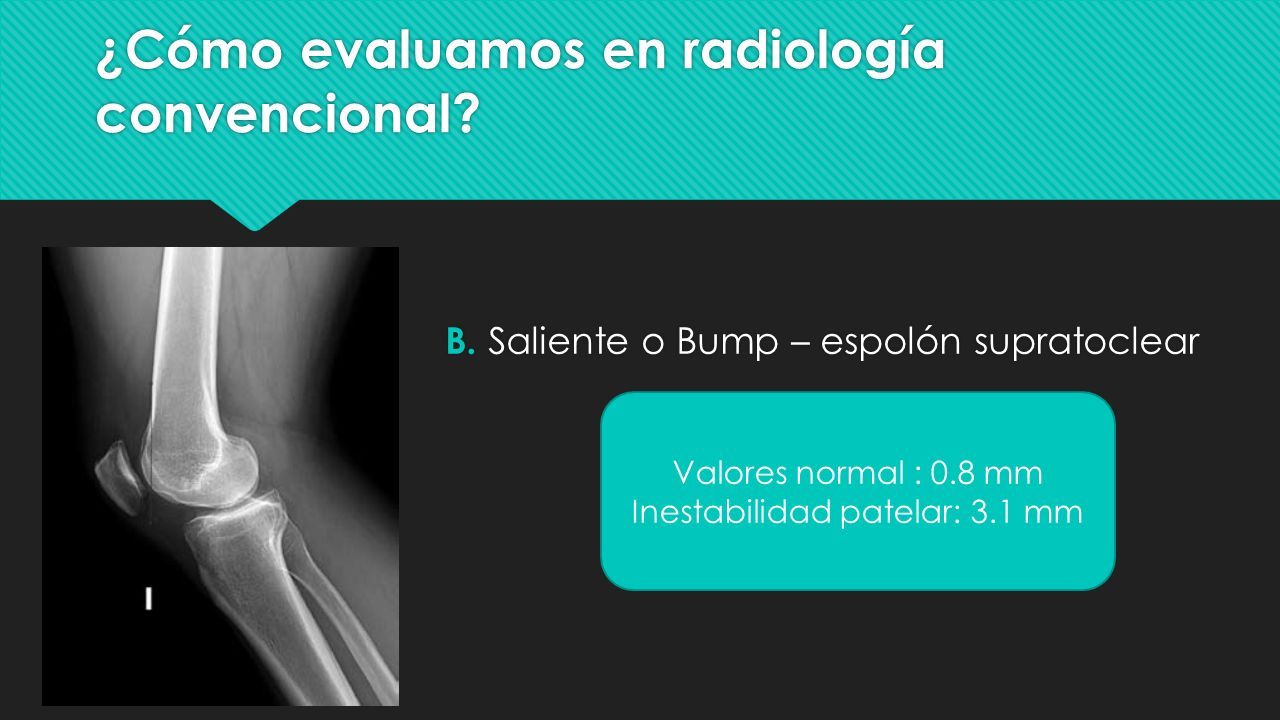 ¿Cómo evaluamos en radiología convencional?

I

B. Saliente o Bump – espolón supratoclear

Valores normal : 0.8 mm
Inestabilidad patelar: 3.1 mm